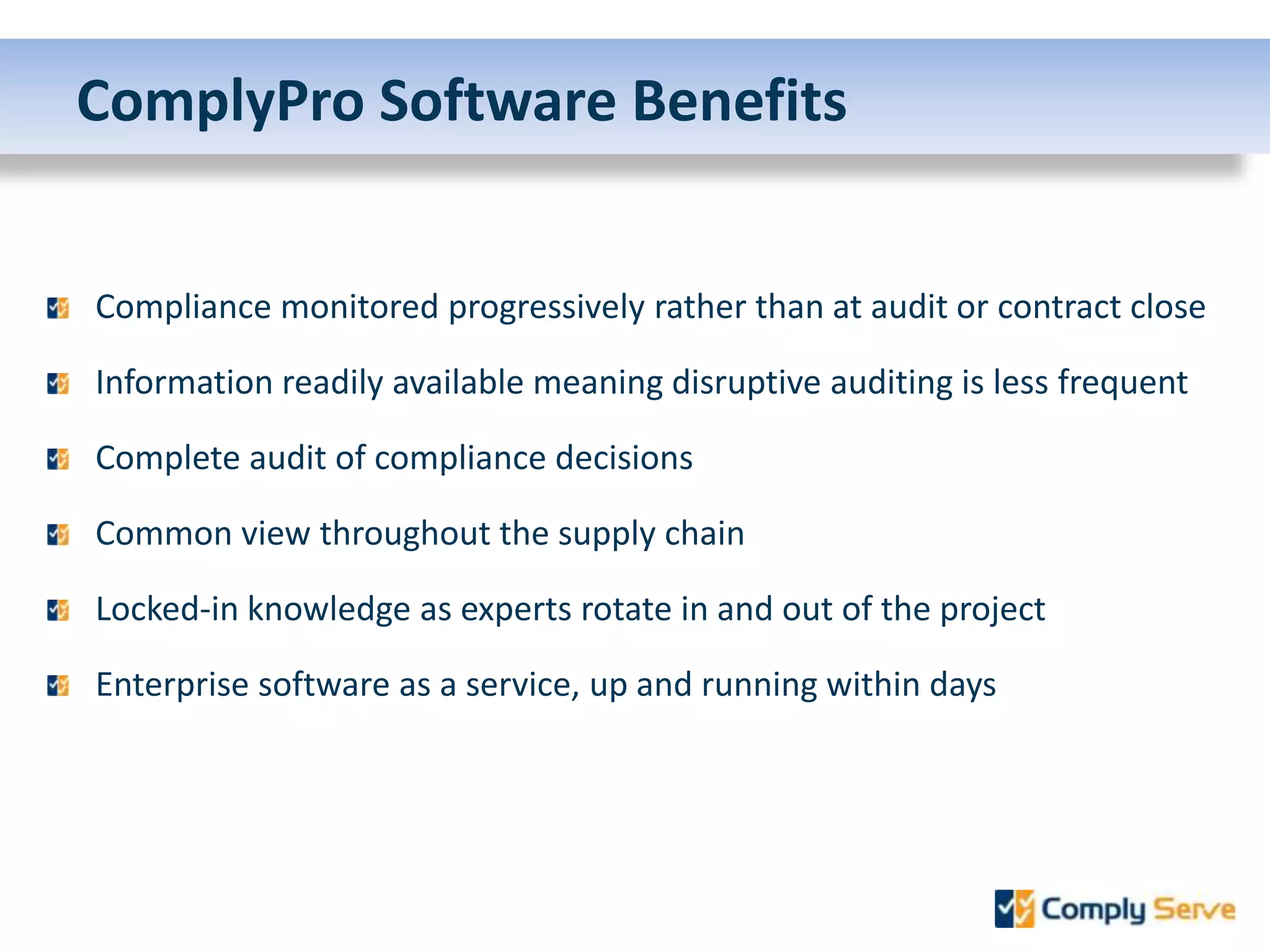 ComplyPro Software Benefits

Compliance monitored progressively rather than at audit or contract close

Information readily available meaning disruptive auditing is less frequent

Complete audit of compliance decisions

Common view throughout the supply chain

Locked-in knowledge as experts rotate in and out of the project

Enterprise software as a service, up and running within days

Comply Serve